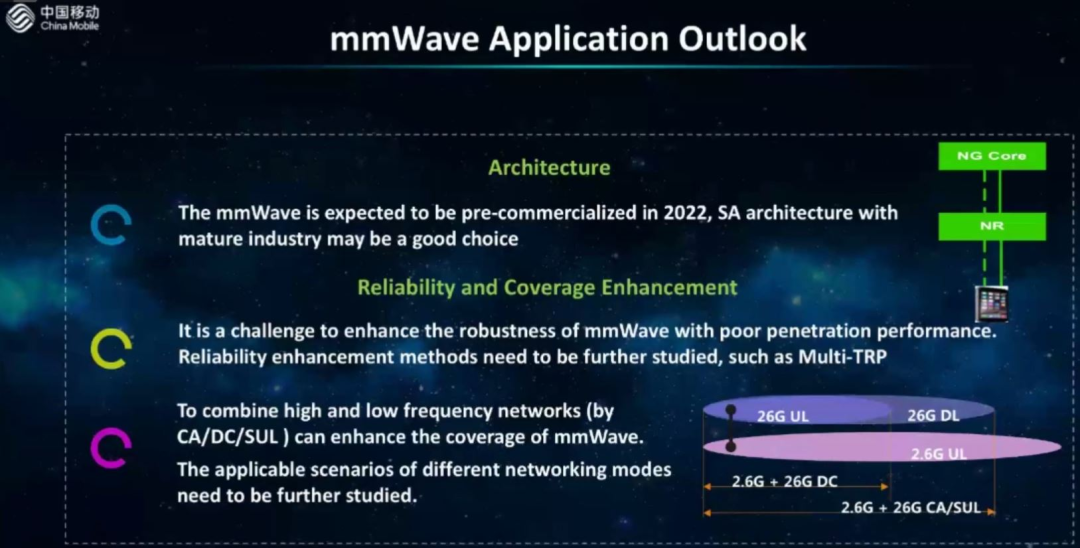 中国移动
China Mobile

mmWave Application Outlook

Architecture

The mmWave is expected to be pre-commercialized in 2022, SA architecture with mature industry may be a good choice

NG Core

NR

Reliability and Coverage Enhancement

It is a challenge to enhance the robustness of mmWave with poor penetration performance. Reliability enhancement methods need to be further studied, such as Multi-TRP

To combine high and low frequency networks (by CA/DC/SUL ) can enhance the coverage of mmWave.

The applicable scenarios of different networking modes need to be further studied.

26G UL

26G DL

2.6G UL

2.6G + 26G DC

2.6G + 26G CA/SUL